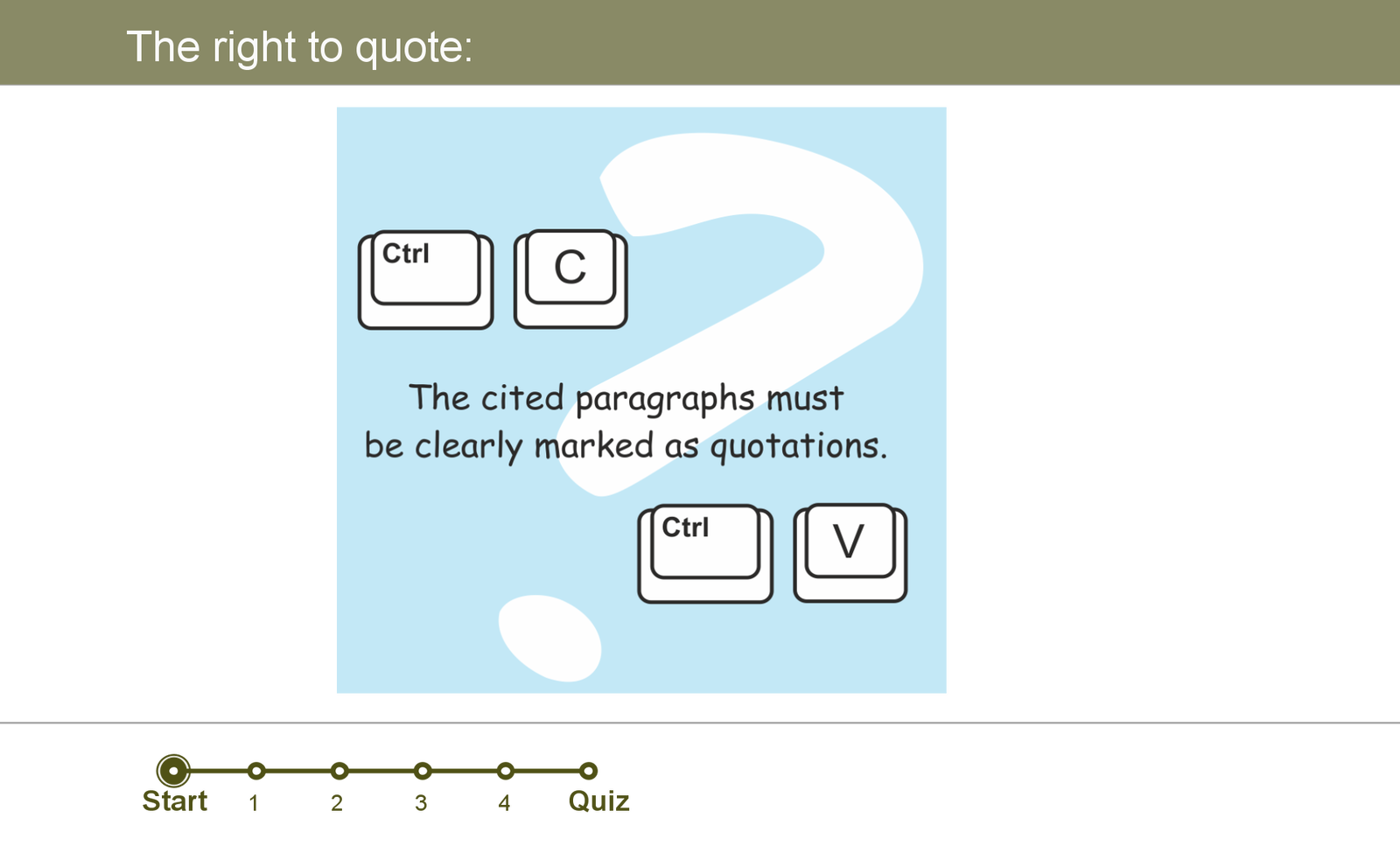 The right to quote:

Ctrl C

The cited paragraphs must be clearly marked as quotations.

Ctrl V

Start 1 2 3 4 Quiz